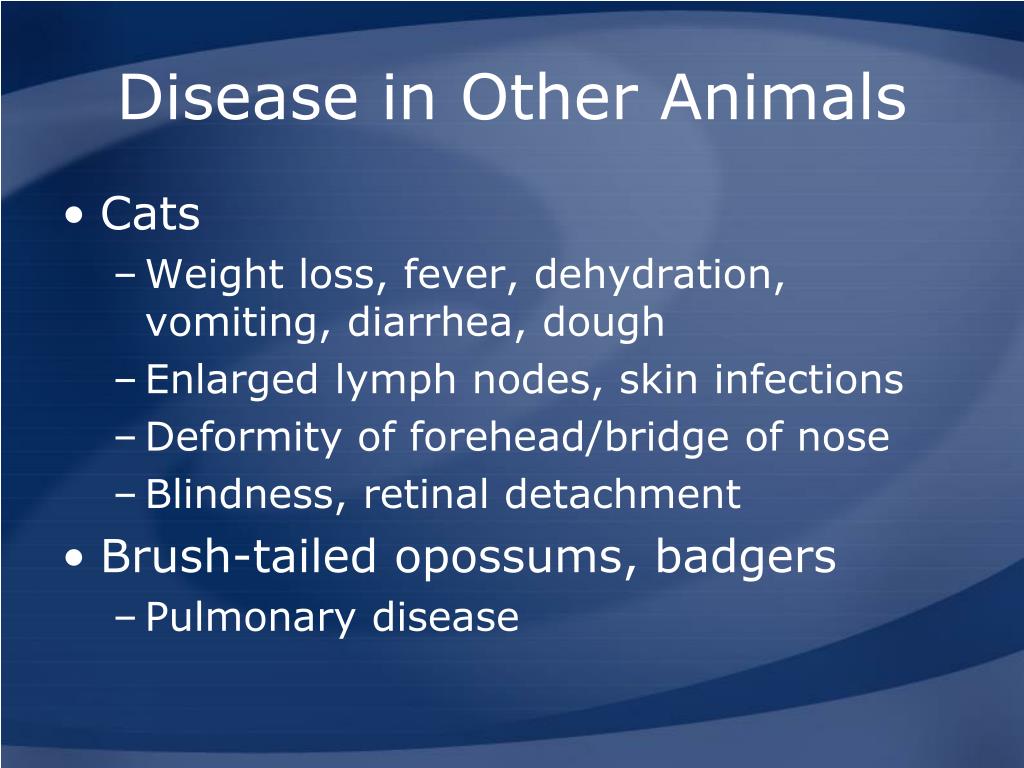 Disease in Other Animals

• Cats
– Weight loss, fever, dehydration, vomiting, diarrhea, dough
– Enlarged lymph nodes, skin infections
– Deformity of forehead/bridge of nose
– Blindness, retinal detachment
• Brush-tailed opossums, badgers
– Pulmonary disease